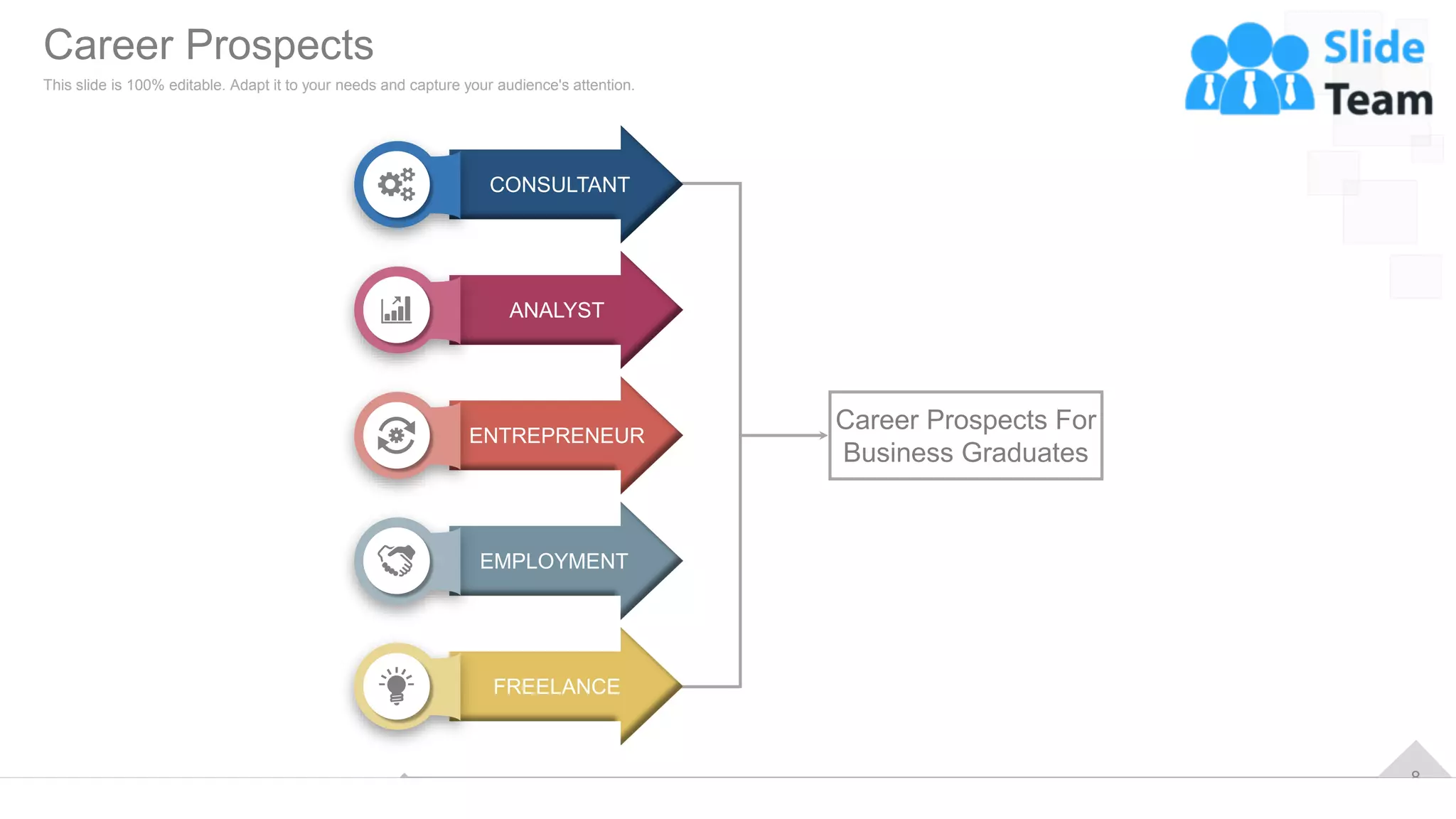 Career Prospects

This slide is 100% editable. Adapt it to your needs and capture your audience's attention.

Slide Team

CONSULTANT

ANALYST

ENTREPRENEUR

EMPLOYMENT

FREELANCE

Career Prospects For Business Graduates

8